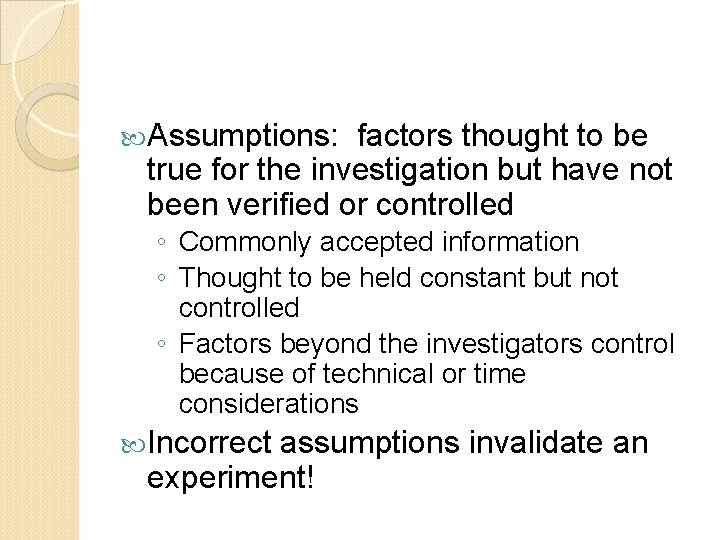 Assumptions: factors thought to be true for the investigation but have not been verified or controlled

◦ Commonly accepted information
◦ Thought to be held constant but not controlled
◦ Factors beyond the investigators control because of technical or time considerations

Incorrect assumptions invalidate an experiment!